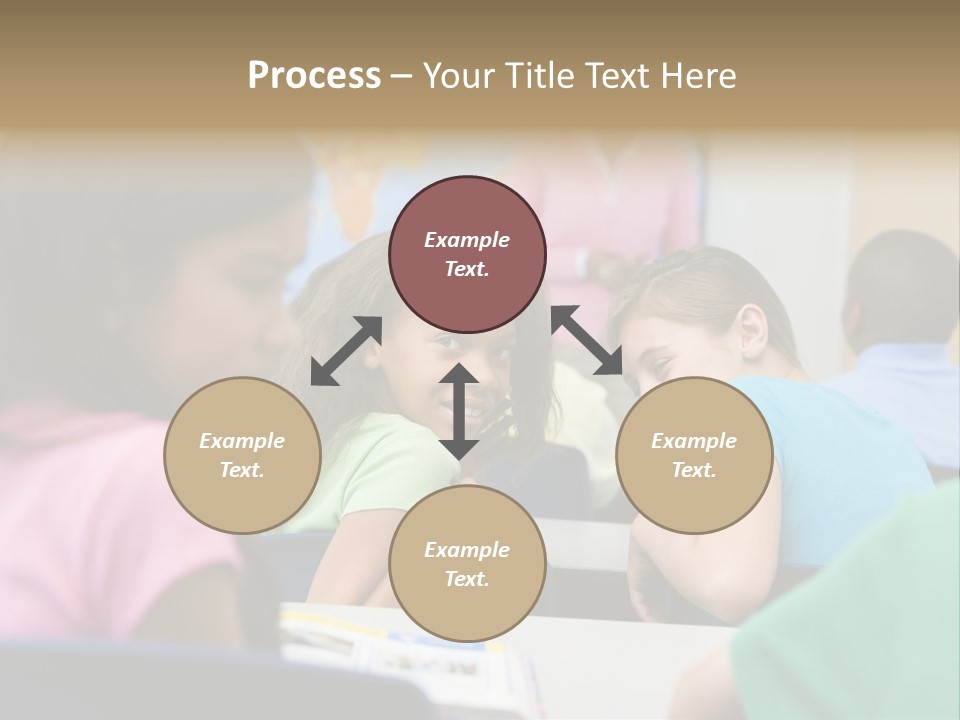 Process – Your Title Text Here

Example Text.

Example Text.

Example Text.

Example Text.